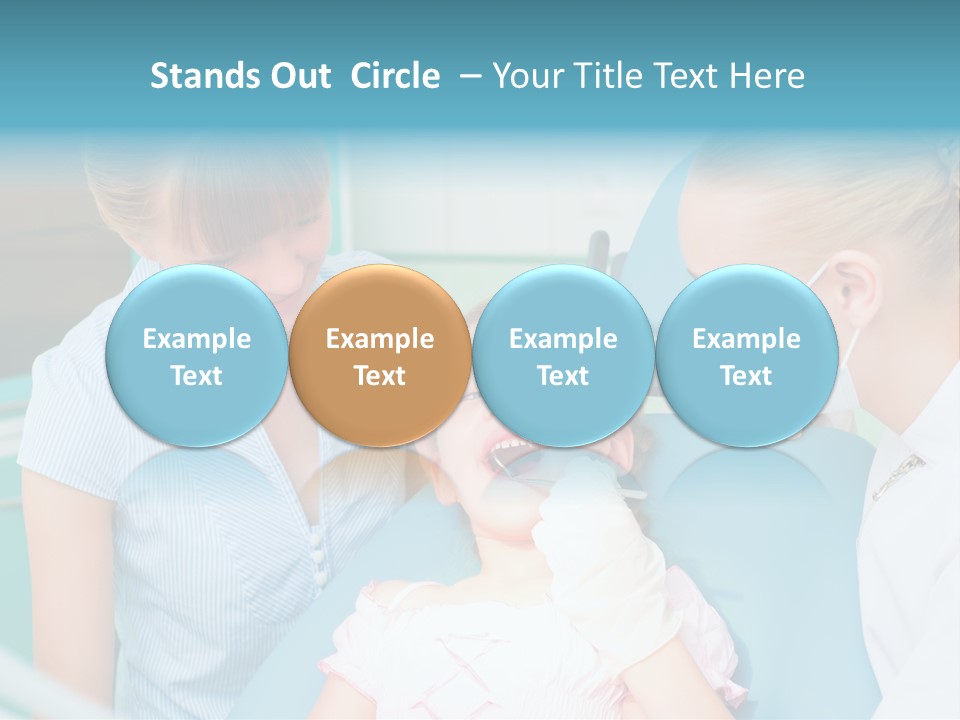 Stands Out Circle – Your Title Text Here

Example Text

Example Text

Example Text

Example Text